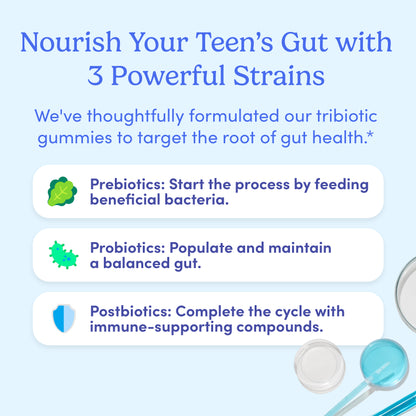 Nourish Your Teen's Gut with 3 Powerful Strains

We've thoughtfully formulated our tribiotic gummies to target the root of gut health.*

Prebiotics: Start the process by feeding beneficial bacteria.

Probiotics: Populate and maintain a balanced gut.

Postbiotics: Complete the cycle with immune-supporting compounds.